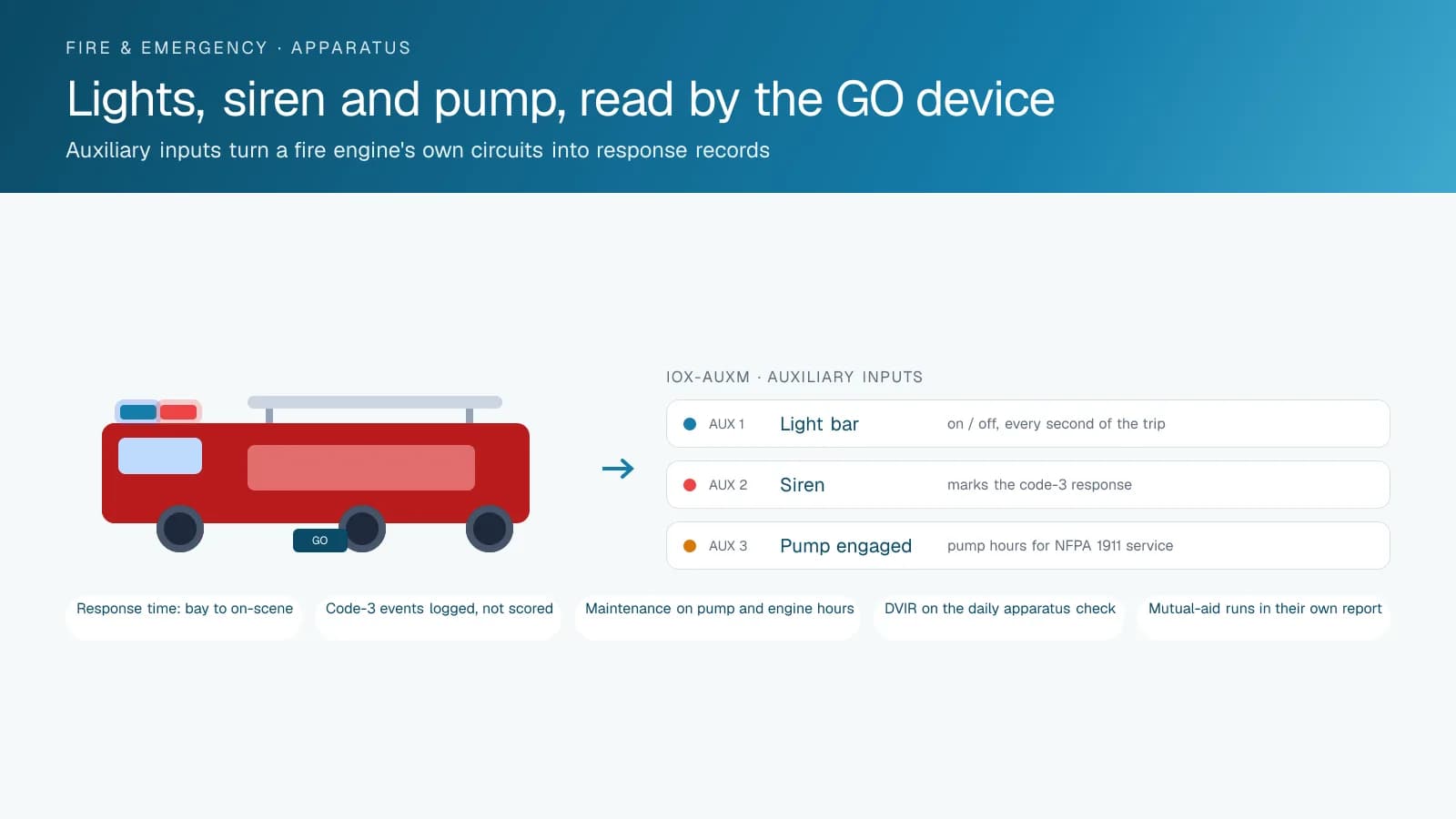 FIRE & EMERGENCY · APPARATUS

Lights, siren and pump, read by the GO device

Auxiliary inputs turn a fire engine's own circuits into response records

GO

IOX-AUXM · AUXILIARY INPUTS

AUX 1 Light bar on / off, every second of the trip

AUX 2 Siren marks the code-3 response

AUX 3 Pump engaged pump hours for NFPA 1911 service

Response time: bay to on-scene

Code-3 events logged, not scored

Maintenance on pump and engine hours

DVIR on the daily apparatus check

Mutual-aid runs in their own report